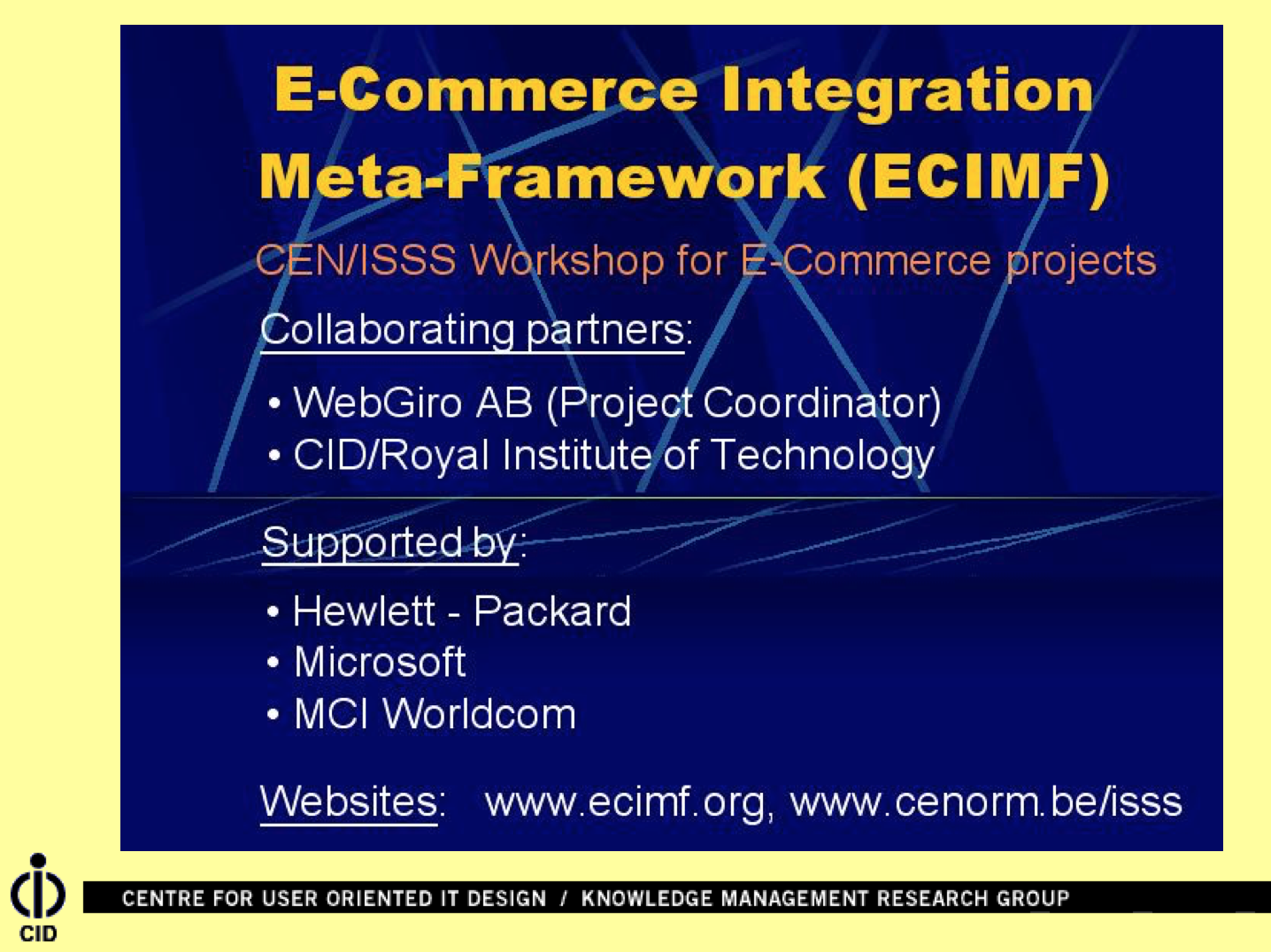 E-Commerce Integration Meta-Framework (ECIMF)

CEN/ISSS Workshop for E-Commerce projects

Collaborating partners:

• WebGiro AB (Project Coordinator)
• CID/Royal Institute of Technology

Supported by:

• Hewlett - Packard
• Microsoft
• MCI Worldcom

Websites: www.ecimf.org, www.cenorm.be/isss

CID

CENTRE FOR USER ORIENTED IT DESIGN / KNOWLEDGE MANAGEMENT RESEARCH GROUP